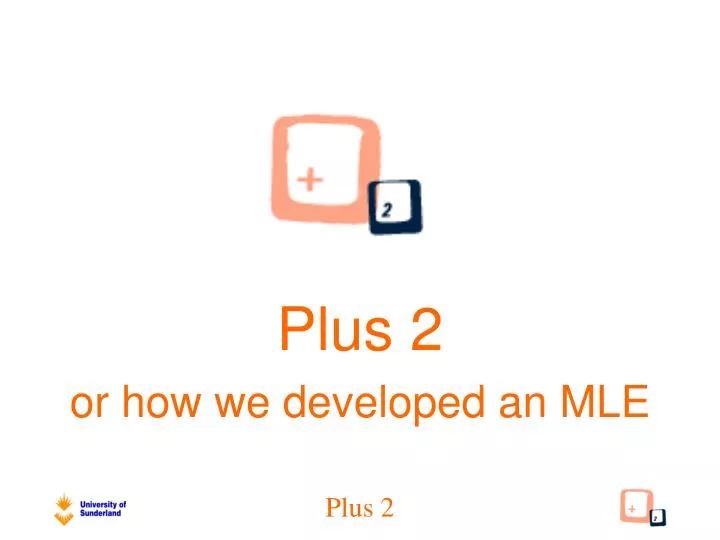 +
2

Plus 2
or how we developed an MLE

University of Sunderland

Plus 2

+
2